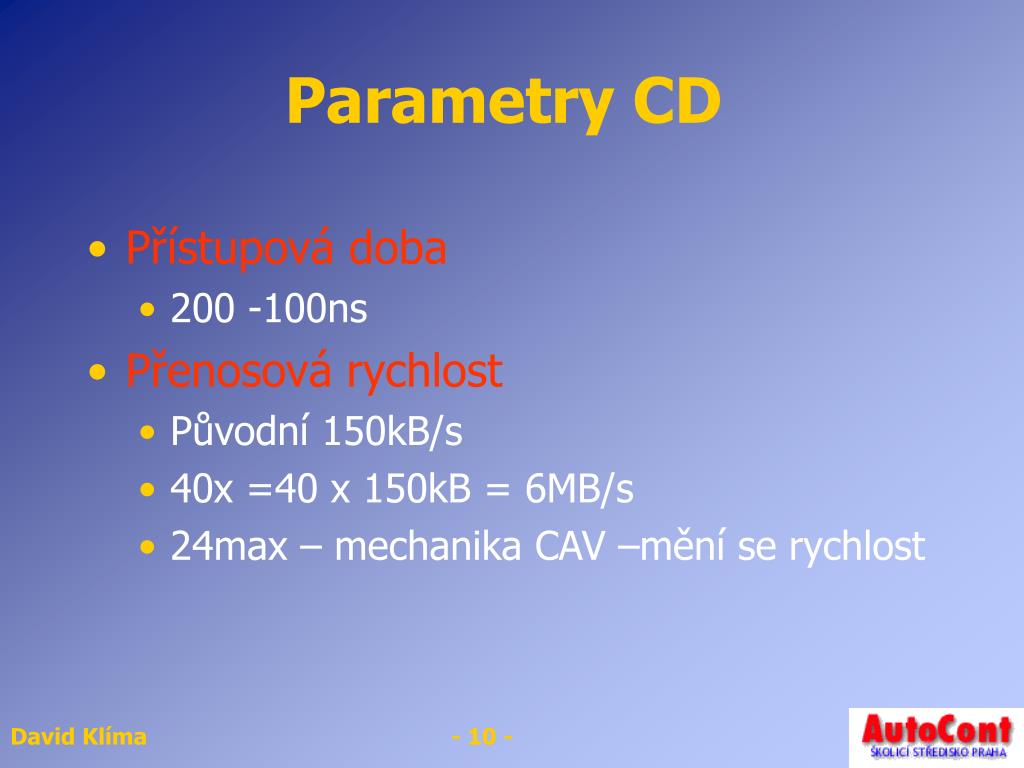 Parametry CD

• Přístupová doba
  • 200 -100ns
• Přenosová rychlost
  • Původní 150kB/s
  • 40x =40 x 150kB = 6MB/s
  • 24max – mechanika CAV –mění se rychlost

David Klíma

- 10 -

AutoCont
ŠKOLICÍ STŘEDISKO PRAHA